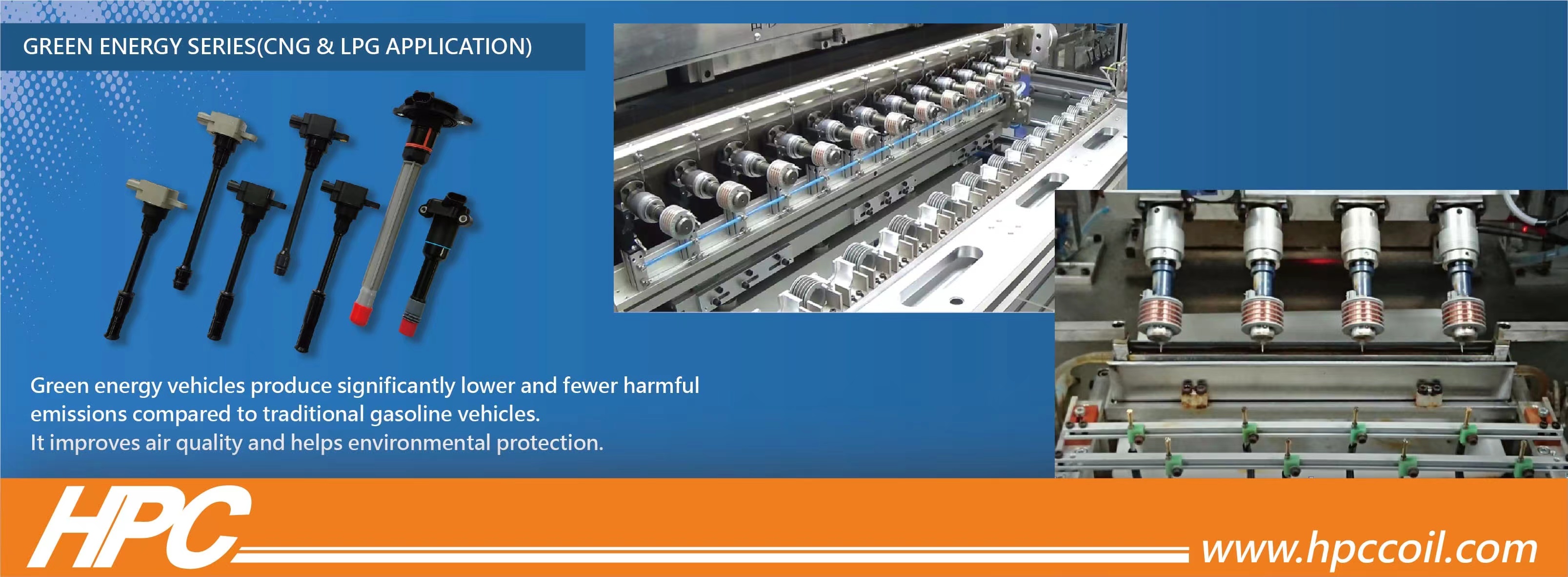 GREEN ENERGY SERIES(CNG & LPG APPLICATION)

Green energy vehicles produce significantly lower and fewer harmful emissions compared to traditional gasoline vehicles.
It improves air quality and helps environmental protection.

HPC

www.hpccoil.com